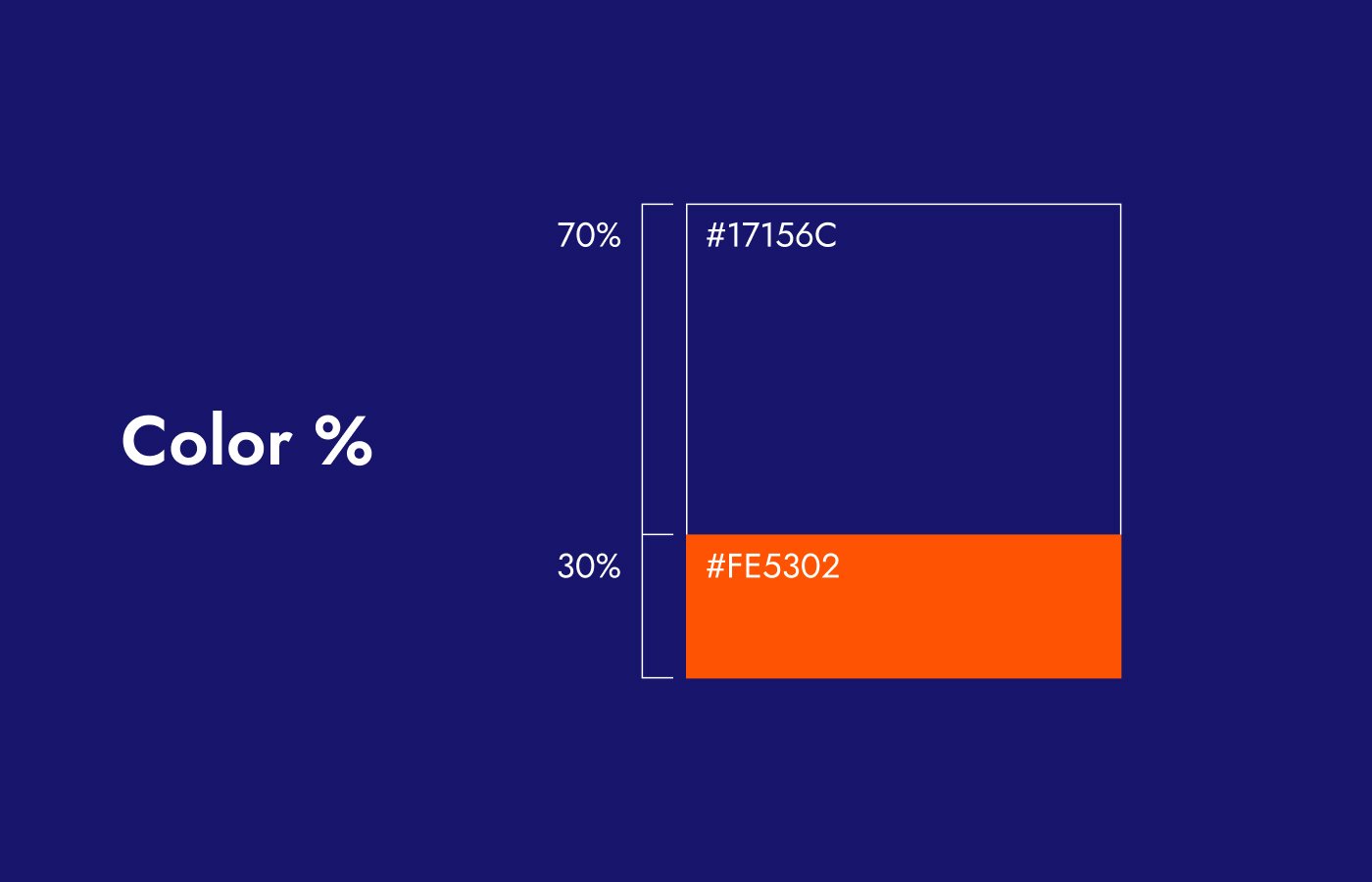 Color %

70%
#17156C

30%
#FE5302